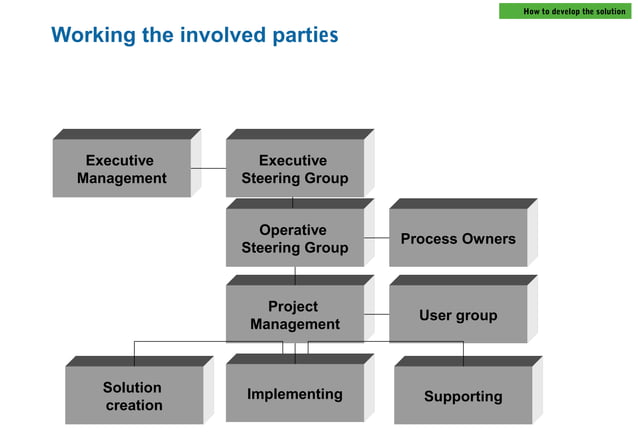 How to develop the solution

Working the involved parties

Executive Management

Executive Steering Group

Operative Steering Group

Process Owners

Project Management

User group

Solution creation

Implementing

Supporting